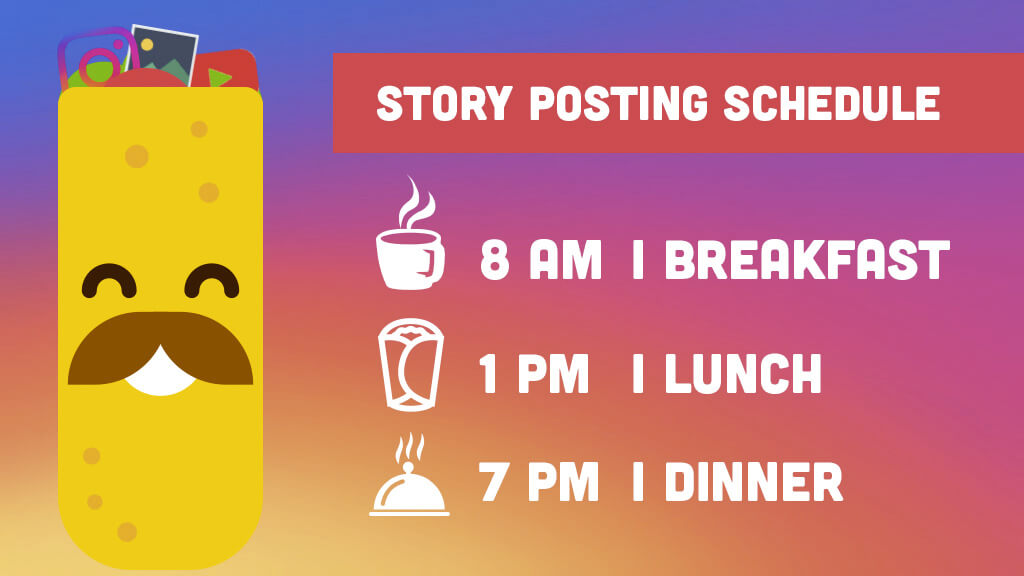 STORY POSTING SCHEDULE

8 AM | BREAKFAST

1 PM | LUNCH

7 PM | DINNER